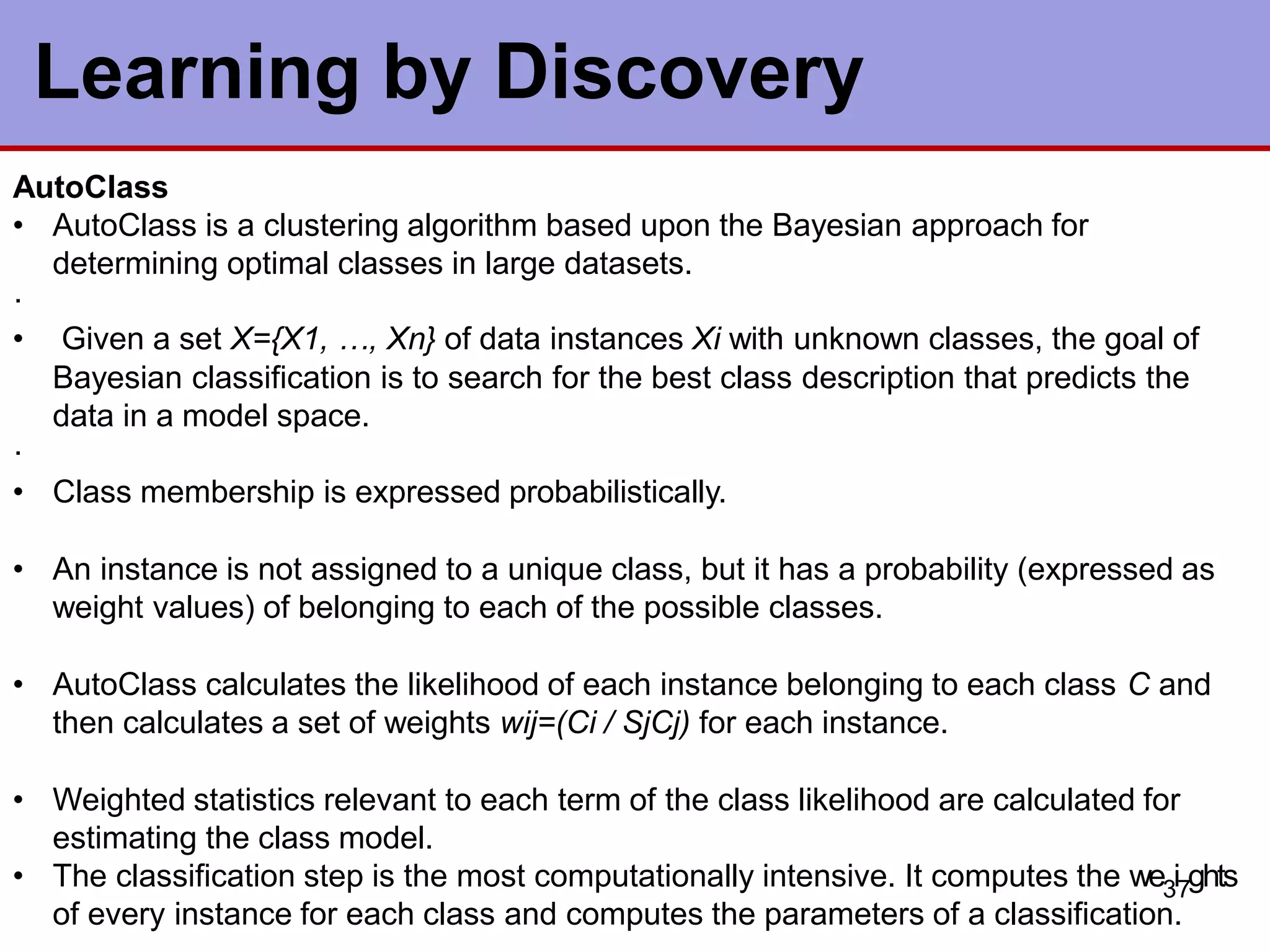 Learning by Discovery

AutoClass

• AutoClass is a clustering algorithm based upon the Bayesian approach for determining optimal classes in large datasets.

.

• Given a set X={X1, …, Xn} of data instances Xi with unknown classes, the goal of Bayesian classification is to search for the best class description that predicts the data in a model space.

.

• Class membership is expressed probabilistically.

• An instance is not assigned to a unique class, but it has a probability (expressed as weight values) of belonging to each of the possible classes.

• AutoClass calculates the likelihood of each instance belonging to each class C and then calculates a set of weights wij=(Ci / SjCj) for each instance.

• Weighted statistics relevant to each term of the class likelihood are calculated for estimating the class model.

• The classification step is the most computationally intensive. It computes the weights of every instance for each class and computes the parameters of a classification.

37